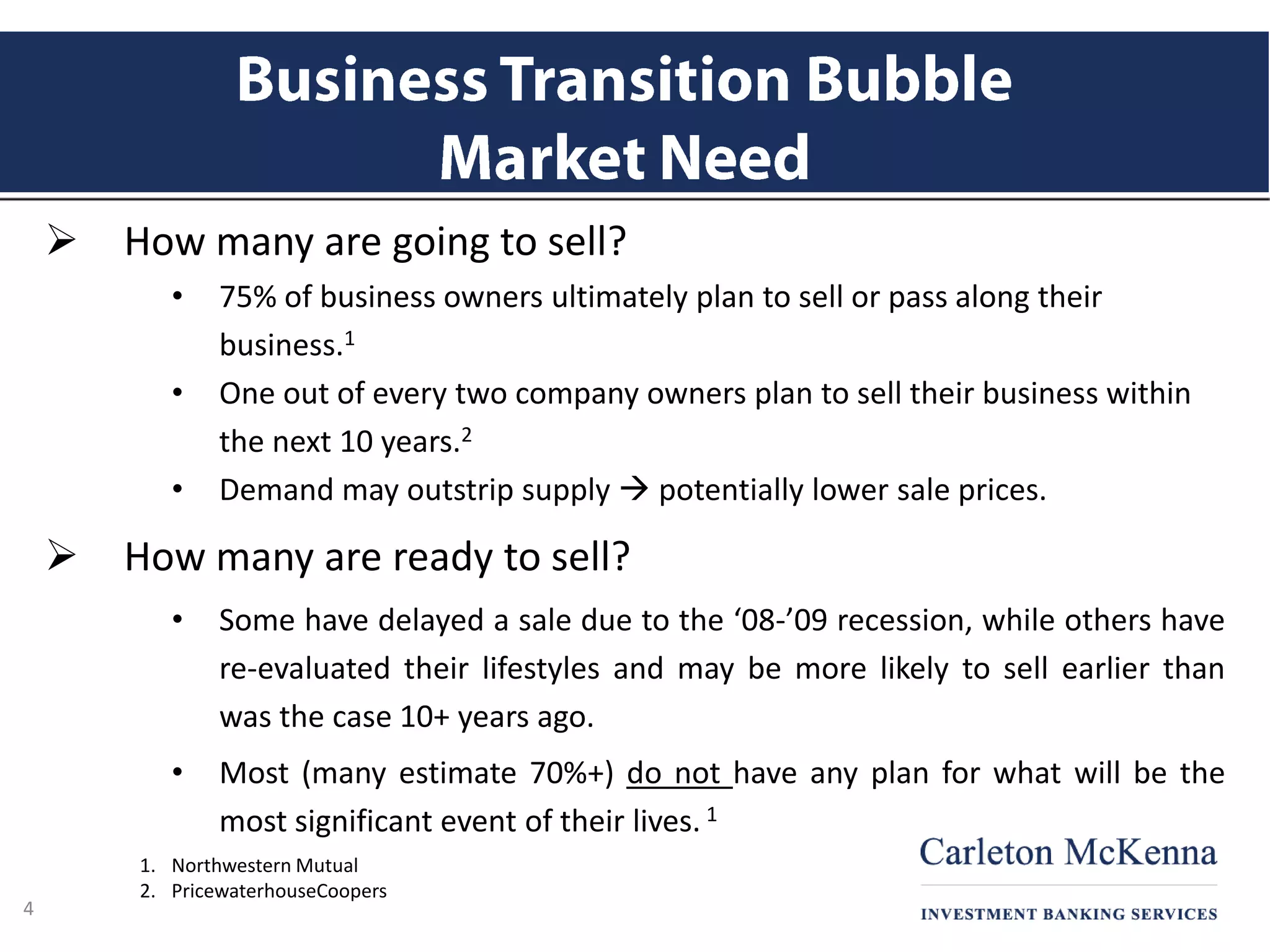 Business Transition Bubble
Market Need

➢ How many are going to sell?

• 75% of business owners ultimately plan to sell or pass along their business.$^1$

• One out of every two company owners plan to sell their business within the next 10 years.$^2$

• Demand may outstrip supply → potentially lower sale prices.

➢ How many are ready to sell?

• Some have delayed a sale due to the ‘08-’09 recession, while others have re-evaluated their lifestyles and may be more likely to sell earlier than was the case 10+ years ago.

• Most (many estimate 70%+) do not have any plan for what will be the most significant event of their lives. $^1$

1. Northwestern Mutual
2. PricewaterhouseCoopers

4

Carleton McKenna
INVESTMENT BANKING SERVICES